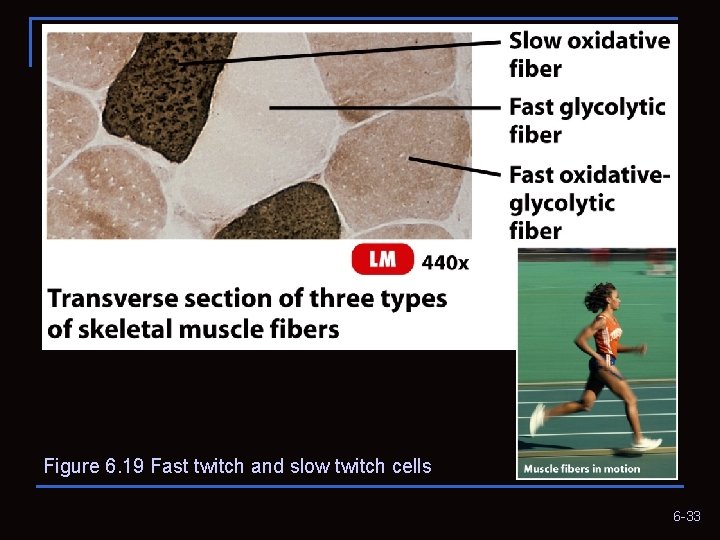 Slow oxidative fiber

Fast glycolytic fiber

Fast oxidative-glycolytic fiber

LM 440x

Transverse section of three types of skeletal muscle fibers

Muscle fibers in motion

Figure 6.19 Fast twitch and slow twitch cells

6-33